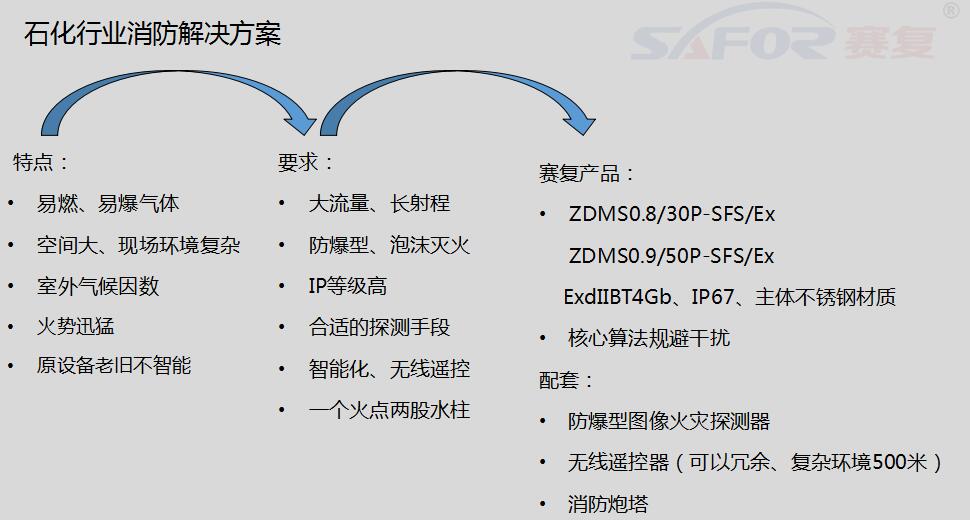 石化行业消防解决方案

SAFOR 赛复 ®

特点：
• 易燃、易爆气体
• 空间大、现场环境复杂
• 室外气候因数
• 火势迅猛
• 原设备老旧不智能

要求：
• 大流量、长射程
• 防爆型、泡沫灭火
• IP等级高
• 合适的探测手段
• 智能化、无线遥控
• 一个火点两股水柱

赛复产品：
• ZDMS0.8/30P-SFS/Ex
ZDMS0.9/50P-SFS/Ex
ExdIIBT4Gb、IP67、主体不锈钢材质
• 核心算法规避干扰
配套：
• 防爆型图像火灾探测器
• 无线遥控器（可以冗余、复杂环境500米）
• 消防炮塔